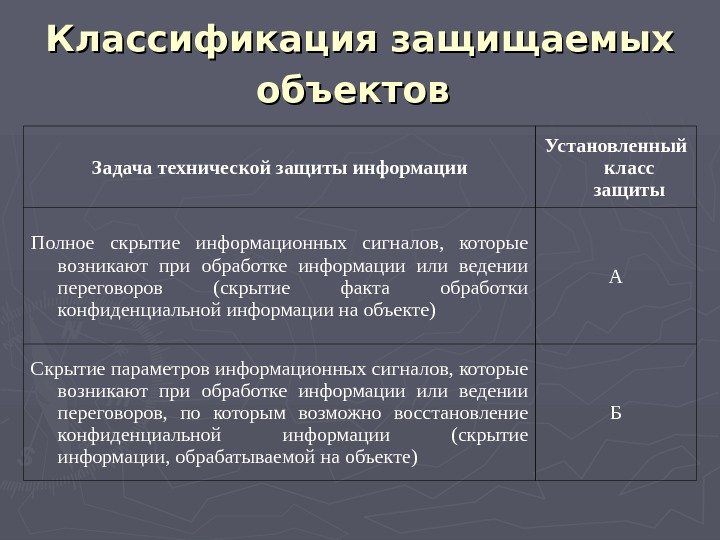 Классификация защищаемых объектов

| Задача технической защиты информации | Установленный класс защиты |
|---|---|
| Полное скрытие информационных сигналов, которые возникают при обработке информации или ведении переговоров (скрытие факта обработки конфиденциальной информации на объекте) | А |
| Скрытие параметров информационных сигналов, которые возникают при обработке информации или ведении переговоров, по которым возможно восстановление конфиденциальной информации (скрытие информации, обрабатываемой на объекте) | Б |